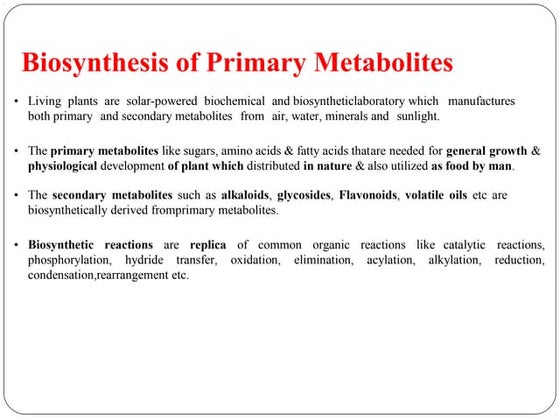 Biosynthesis of Primary Metabolites

• Living plants are solar-powered biochemical and biosyntheticlaboratory which manufactures both primary and secondary metabolites from air, water, minerals and sunlight.

• The primary metabolites like sugars, amino acids & fatty acids thatare needed for general growth & physiological development of plant which distributed in nature & also utilized as food by man.

• The secondary metabolites such as alkaloids, glycosides, Flavonoids, volatile oils etc are biosynthetically derived fromprimary metabolites.

• Biosynthetic reactions are replica of common organic reactions like catalytic reactions, phosphorylation, hydride transfer, oxidation, elimination, acylation, alkylation, reduction, condensation,rearrangement etc.